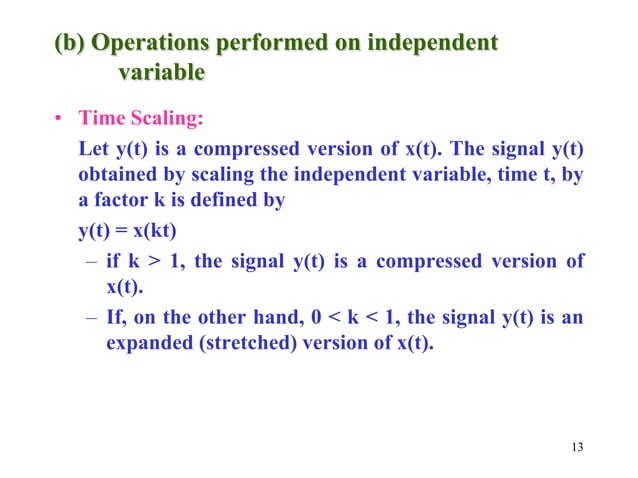 (b) Operations performed on independent variable

• Time Scaling:

Let y(t) is a compressed version of x(t). The signal y(t) obtained by scaling the independent variable, time t, by a factor k is defined by

y(t) = x(kt)

– if k > 1, the signal y(t) is a compressed version of x(t).

– If, on the other hand, 0 < k < 1, the signal y(t) is an expanded (stretched) version of x(t).

13